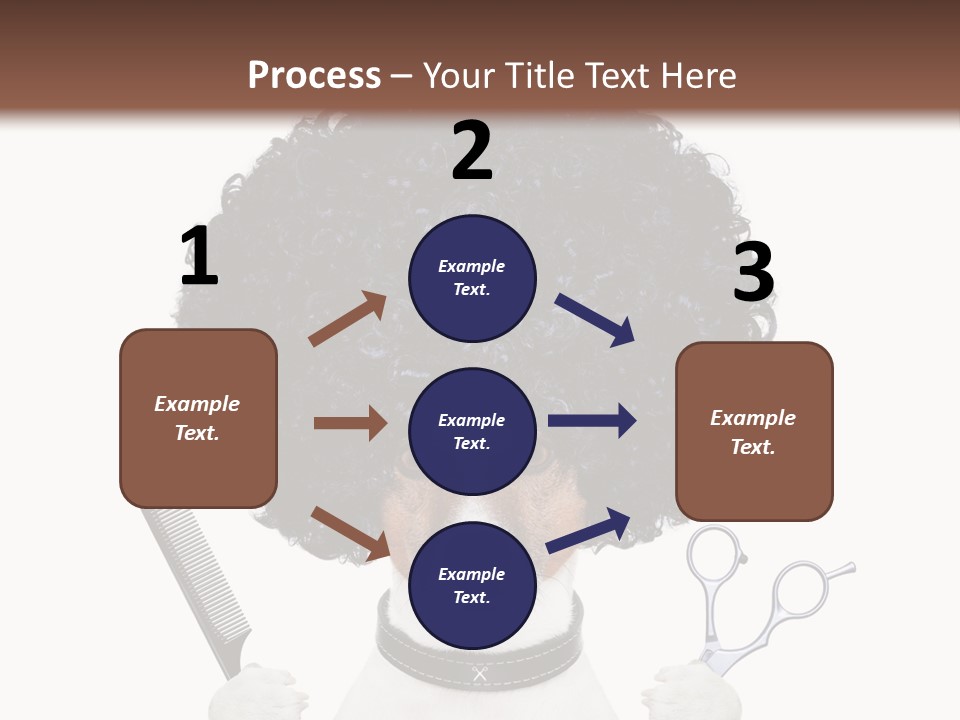 Process – Your Title Text Here

1

Example Text.

2

Example Text.

Example Text.

Example Text.

3

Example Text.